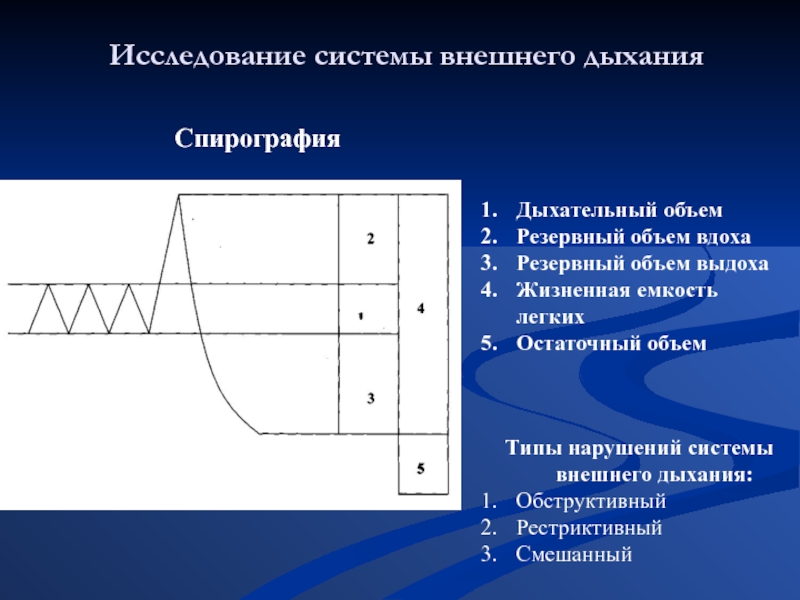 Исследование системы внешнего дыхания

Спирография

2

1

4

3

5

1. Дыхательный объем
2. Резервный объем вдоха
3. Резервный объем выдоха
4. Жизненная емкость легких
5. Остаточный объем

Типы нарушений системы внешнего дыхания:
1. Обструктивный
2. Рестриктивный
3. Смешанный